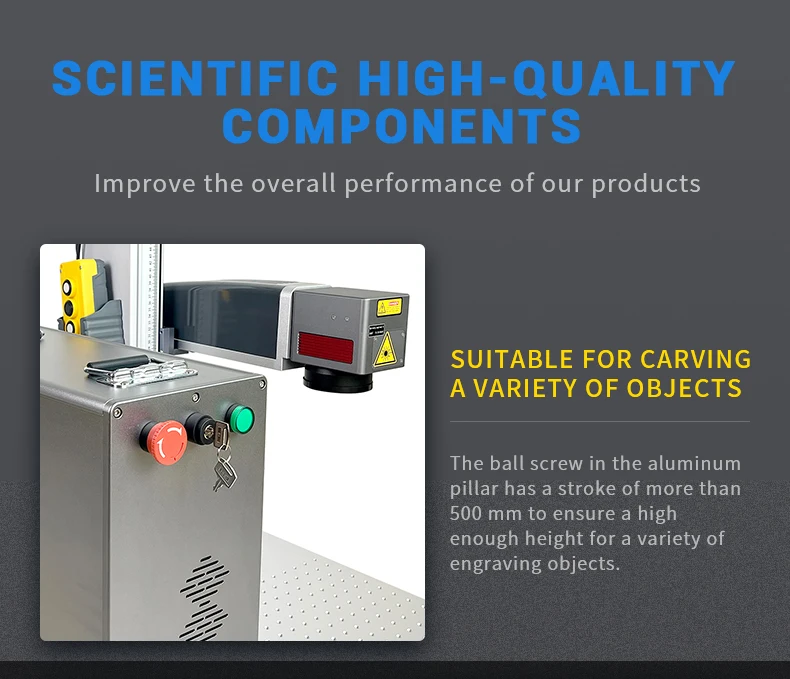 SCIENTIFIC HIGH-QUALITY COMPONENTS

Improve the overall performance of our products

SUITABLE FOR CARVING A VARIETY OF OBJECTS

The ball screw in the aluminum pillar has a stroke of more than 500 mm to ensure a high enough height for a variety of engraving objects.